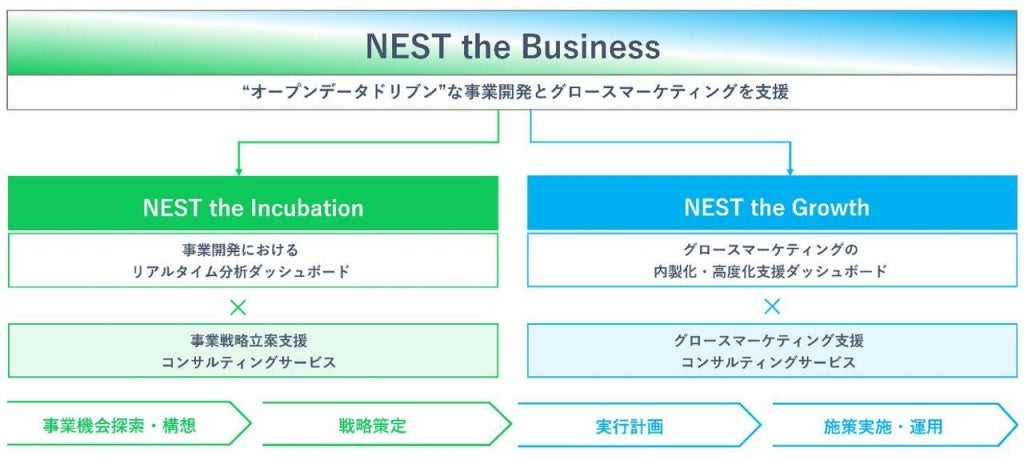 NEST the Business

“オープンデータドリブン”な事業開発とグロースマーケティングを支援

NEST the Incubation

事業開発における
リアルタイム分析ダッシュボード

×

事業戦略立案支援
コンサルティングサービス

NEST the Growth

グロースマーケティングの
内製化・高度化支援ダッシュボード

×

グロースマーケティング支援
コンサルティングサービス

事業機会探索・構想

戦略策定

実行計画

施策実施・運用